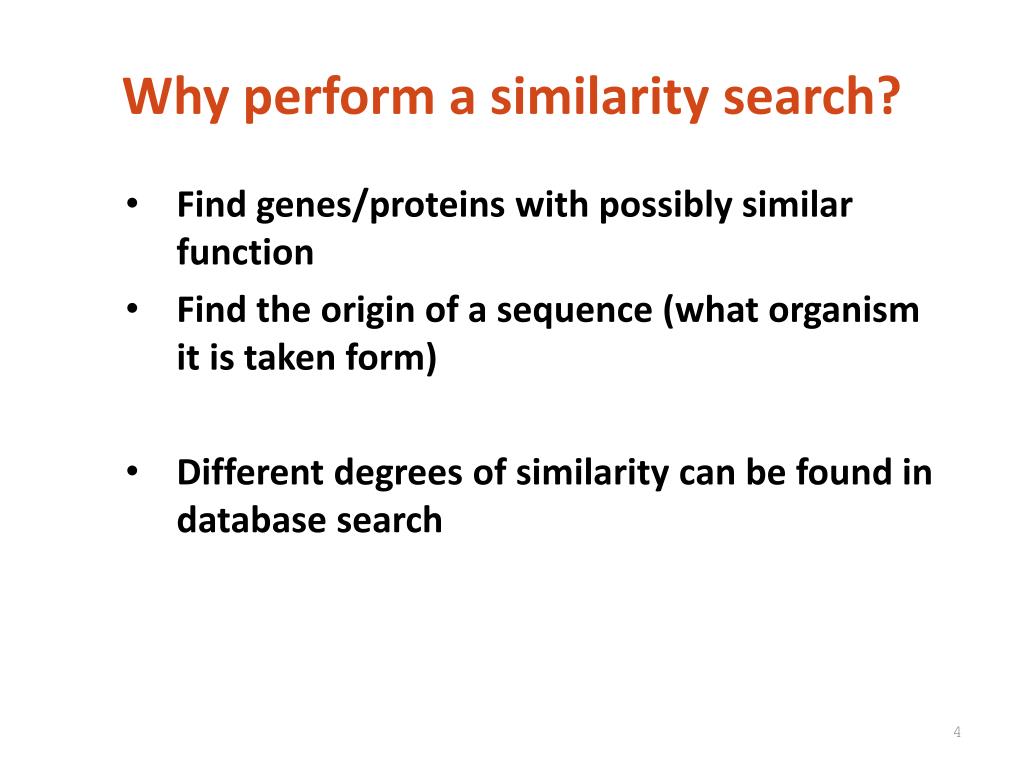 Why perform a similarity search?

• Find genes/proteins with possibly similar function
• Find the origin of a sequence (what organism it is taken form)

• Different degrees of similarity can be found in database search

4